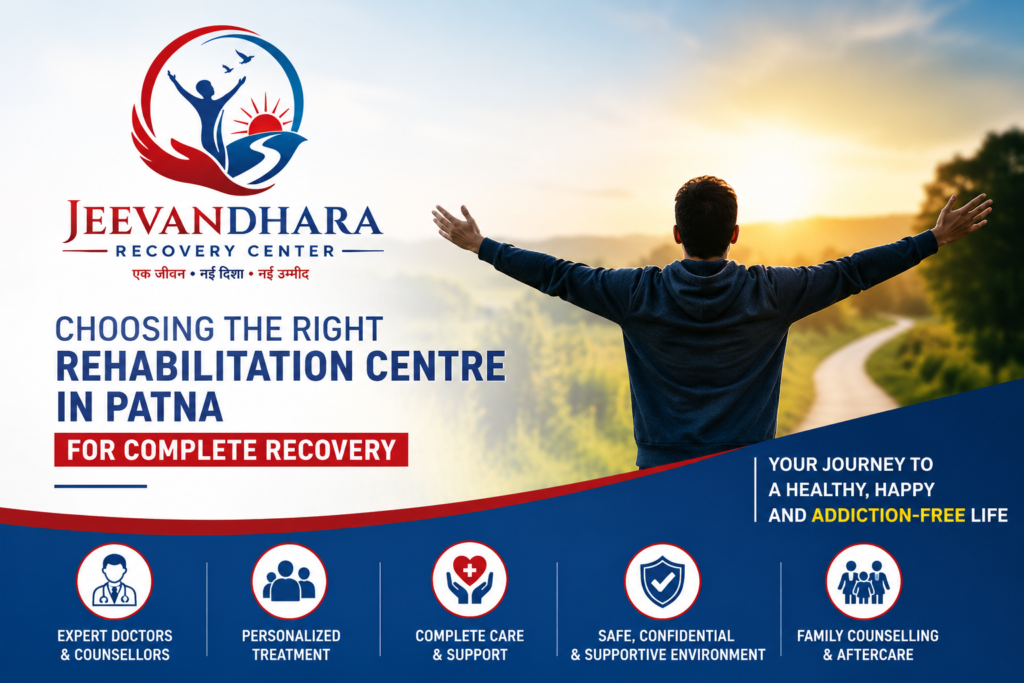 JEEVANDHARA
RECOVERY CENTER
एक जीवन • नई दिशा • नई उम्मीद

CHOOSING THE RIGHT
REHABILITATION CENTRE IN PATNA
FOR COMPLETE RECOVERY

YOUR JOURNEY TO A HEALTHY, HAPPY AND ADDICTION-FREE LIFE

EXPERT DOCTORS & COUNSELLORS

PERSONALIZED TREATMENT

COMPLETE CARE & SUPPORT

SAFE, CONFIDENTIAL & SUPPORTIVE ENVIRONMENT

FAMILY COUNSELLING & AFTERCARE